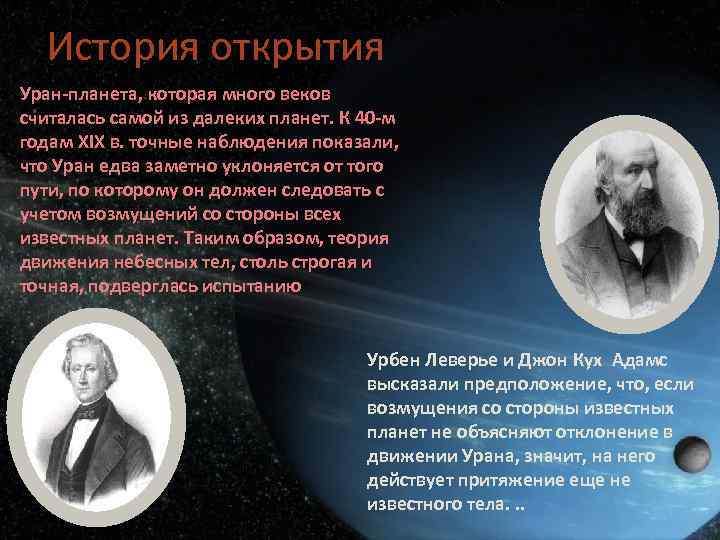 История открытия

Уран-планета, которая много веков считалась самой из далеких планет. К 40-м годам XIX в. точные наблюдения показали, что Уран едва заметно уклоняется от того пути, по которому он должен следовать с учетом возмущений со стороны всех известных планет. Таким образом, теория движения небесных тел, столь строгая и точная, подверглась испытанию

Урбен Леверье и Джон Кух Адамс высказали предположение, что, если возмущения со стороны известных планет не объясняют отклонение в движении Урана, значит, на него действует притяжение еще не известного тела. ..